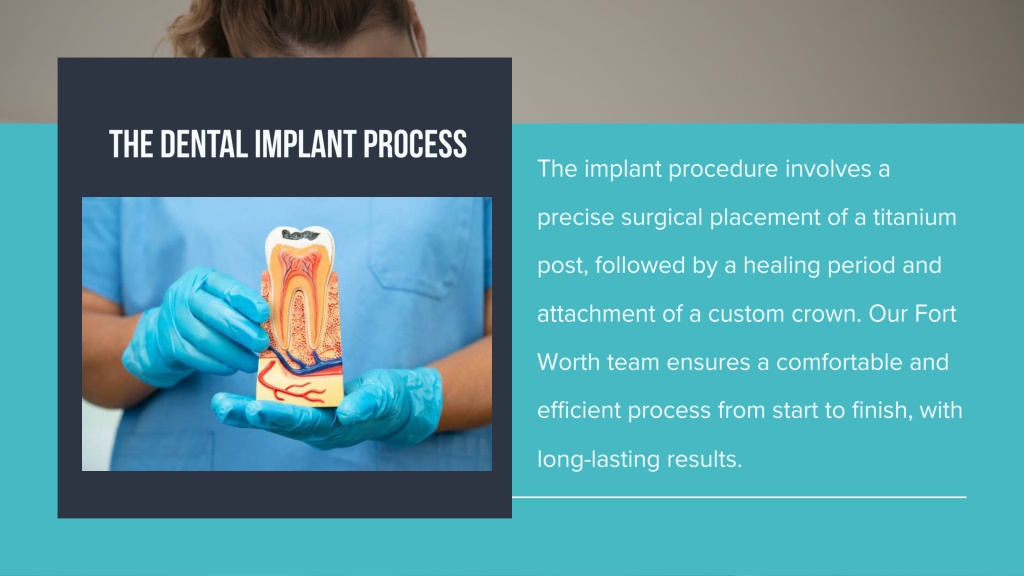 THE DENTAL IMPLANT PROCESS

The implant procedure involves a precise surgical placement of a titanium post, followed by a healing period and attachment of a custom crown. Our Fort Worth team ensures a comfortable and efficient process from start to finish, with long-lasting results.